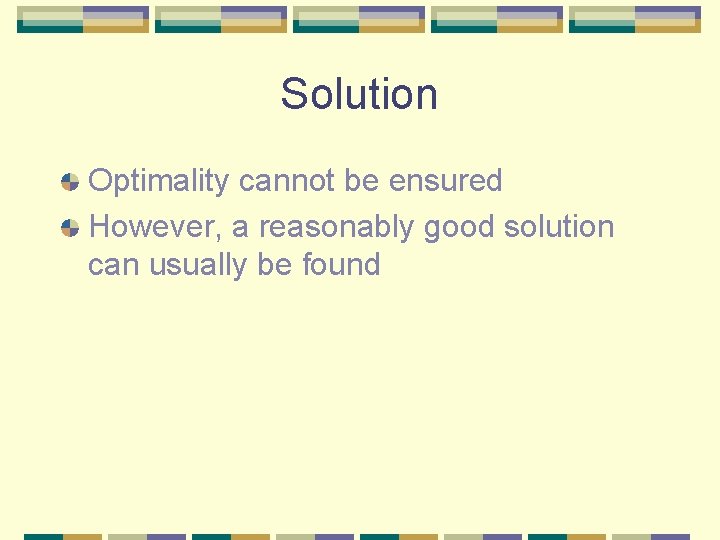 Solution

Optimality cannot be ensured

However, a reasonably good solution can usually be found